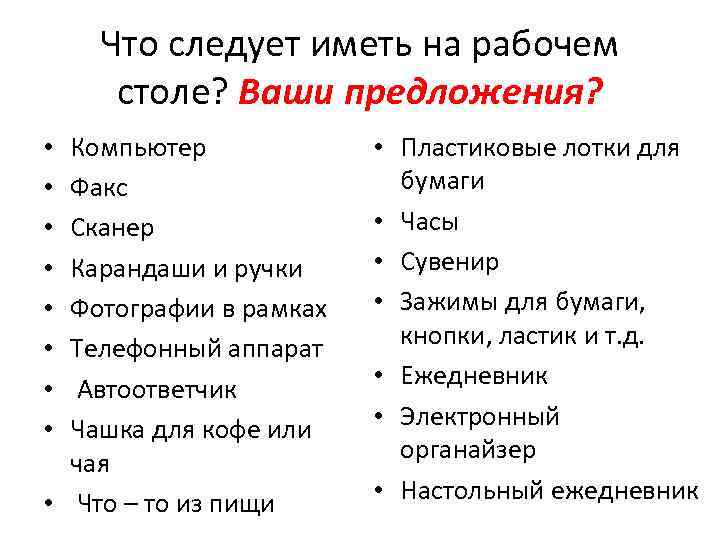 Что следует иметь на рабочем столе? Ваши предложения?

• Компьютер
• Факс
• Сканер
• Карандаши и ручки
• Фотографии в рамках
• Телефонный аппарат
• Автоответчик
• Чашка для кофе или чая
• Что – то из пищи

• Пластиковые лотки для бумаги
• Часы
• Сувенир
• Зажимы для бумаги, кнопки, ластик и т.д.
• Ежедневник
• Электронный органайзер
• Настольный ежедневник